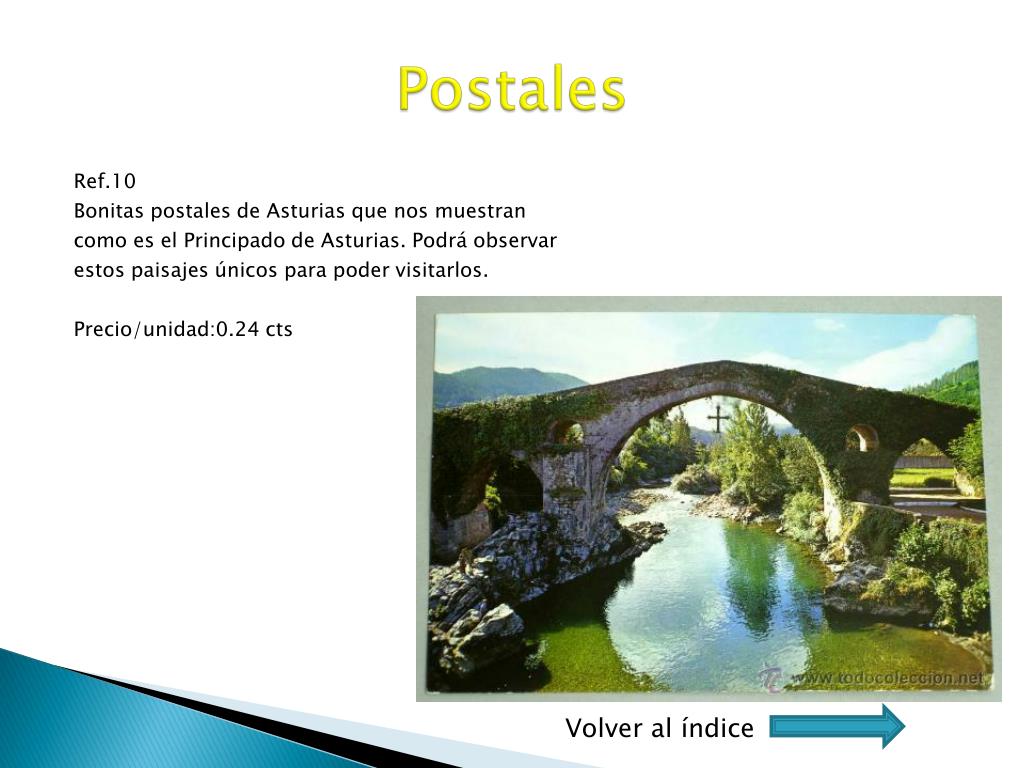 Postales

Ref.10
Bonitas postales de Asturias que nos muestran como es el Principado de Asturias. Podrá observar estos paisajes únicos para poder visitarlos.

Precio/unidad:0.24 cts

www.todocoleccion.net

Volver al índice